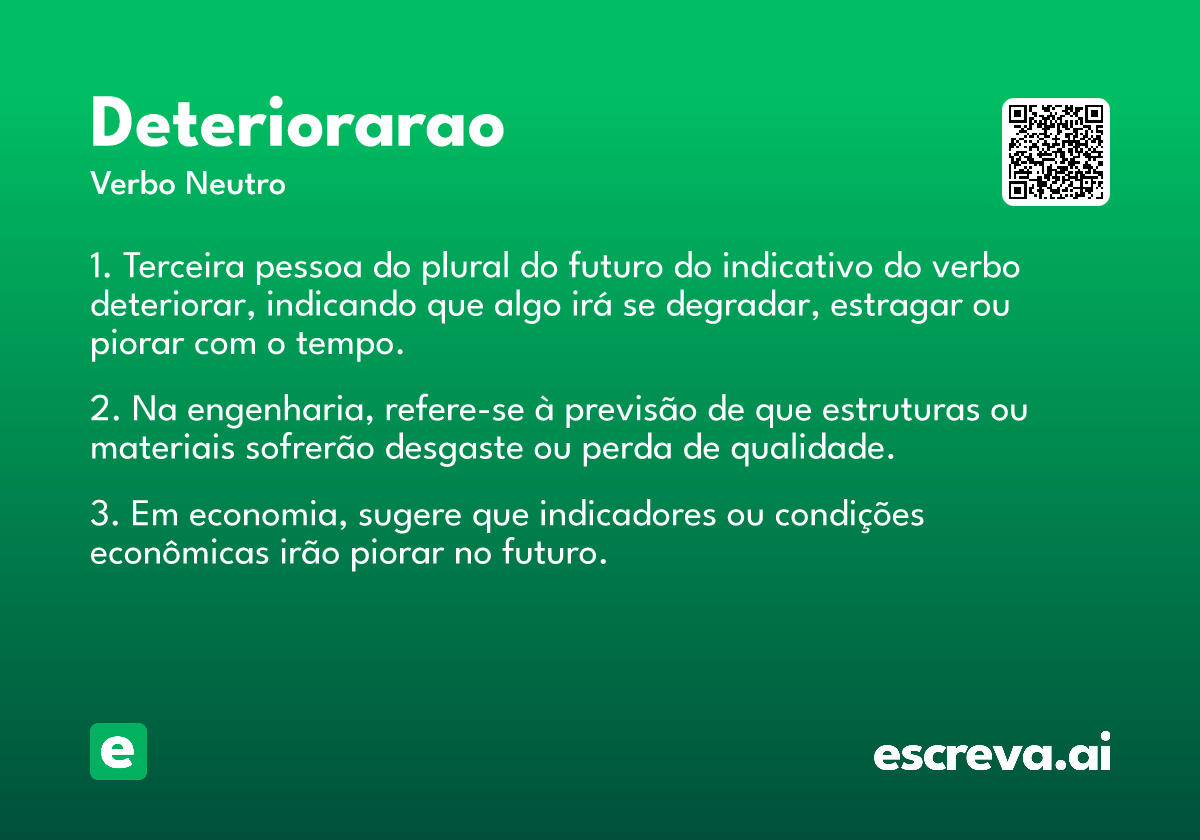 Deteriorarao
Verbo Neutro

1. Terceira pessoa do plural do futuro do indicativo do verbo deteriorar, indicando que algo irá se degradar, estragar ou piorar com o tempo.

2. Na engenharia, refere-se à previsão de que estruturas ou materiais sofrerão desgaste ou perda de qualidade.

3. Em economia, sugere que indicadores ou condições econômicas irão piorar no futuro.

e

escreva.ai